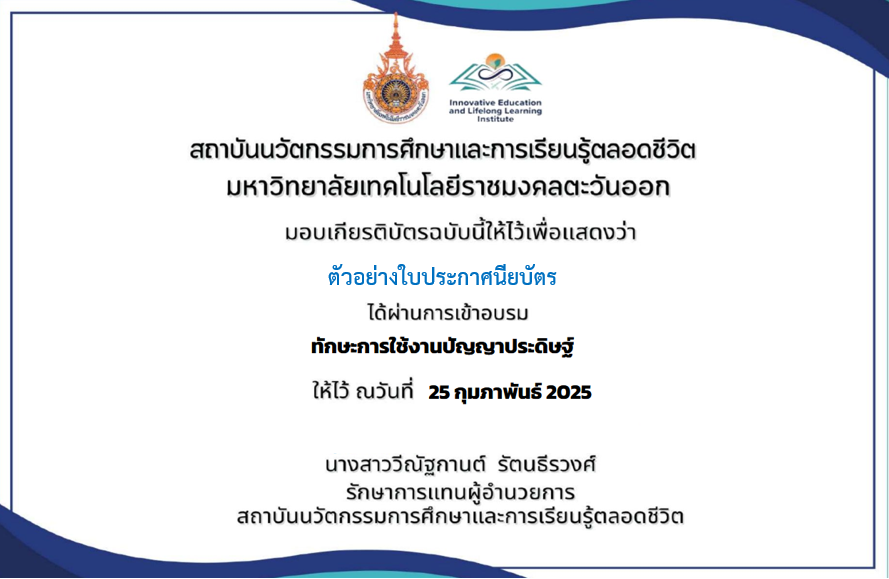 Innovative Education and Lifelong Learning Institute

สถาบันนวัตกรรมการศึกษาและการเรียนรู้ตลอดชีวิต
มหาวิทยาลัยเทคโนโลยีราชมงคลตะวันออก

มอบเกียรติบัตรฉบับนี้ให้ไว้เพื่อแสดงว่า

ตัวอย่างใบประกาศนียบัตร

ได้ผ่านการเข้าอบรม

ทักษะการใช้งานปัญญาประดิษฐ์

ให้ไว้ ณวันที่ 25 กุมภาพันธ์ 2025

นางสาววีณัฐกานต์ รัตนธีรวงศ์
รักษาการแทนผู้อำนวยการ
สถาบันนวัตกรรมการศึกษาและการเรียนรู้ตลอดชีวิต